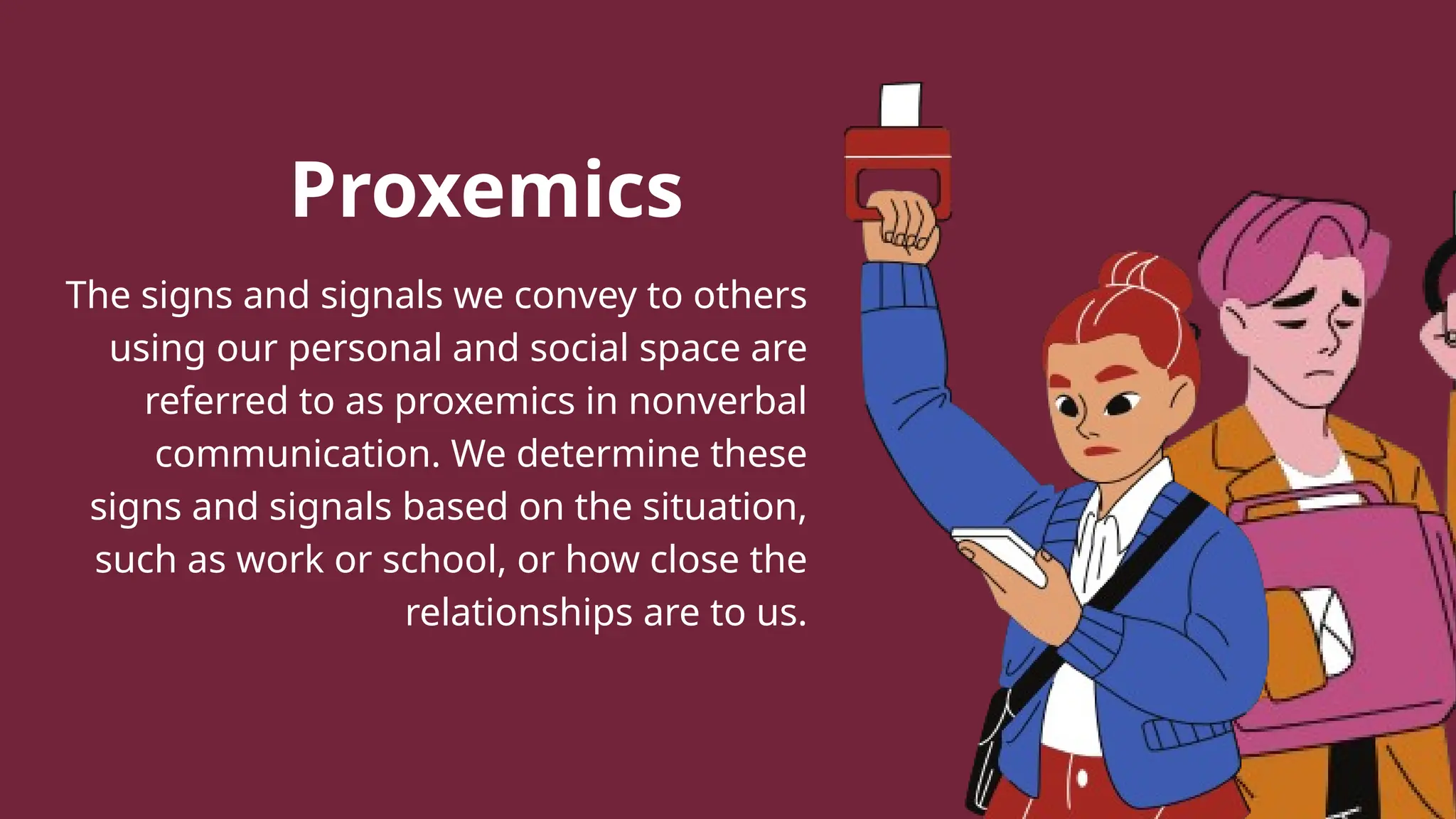 Proxemics

The signs and signals we convey to others using our personal and social space are referred to as proxemics in nonverbal communication. We determine these signs and signals based on the situation, such as work or school, or how close the relationships are to us.